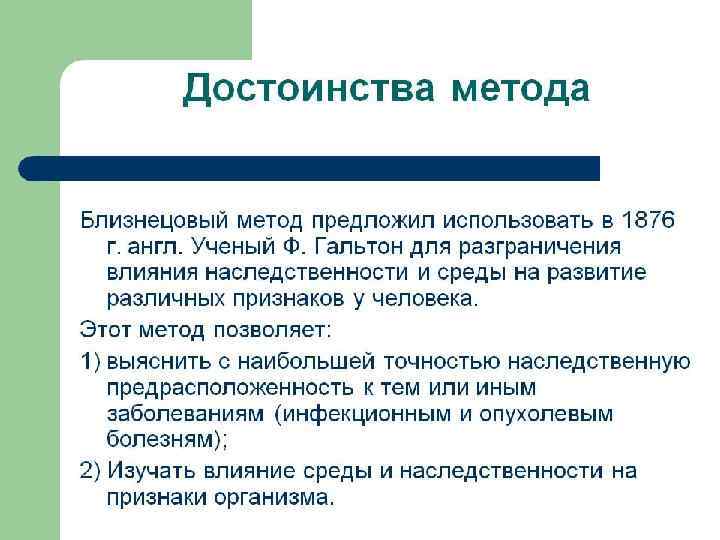 Достоинства метода

Близнецовый метод предложил использовать в 1876 г. англ. Ученый Ф. Гальтон для разграничения влияния наследственности и среды на развитие различных признаков у человека.

Этот метод позволяет:

1) выяснить с наибольшей точностью наследственную предрасположенность к тем или иным заболеваниям (инфекционным и опухолевым болезням);

2) Изучать влияние среды и наследственности на признаки организма.